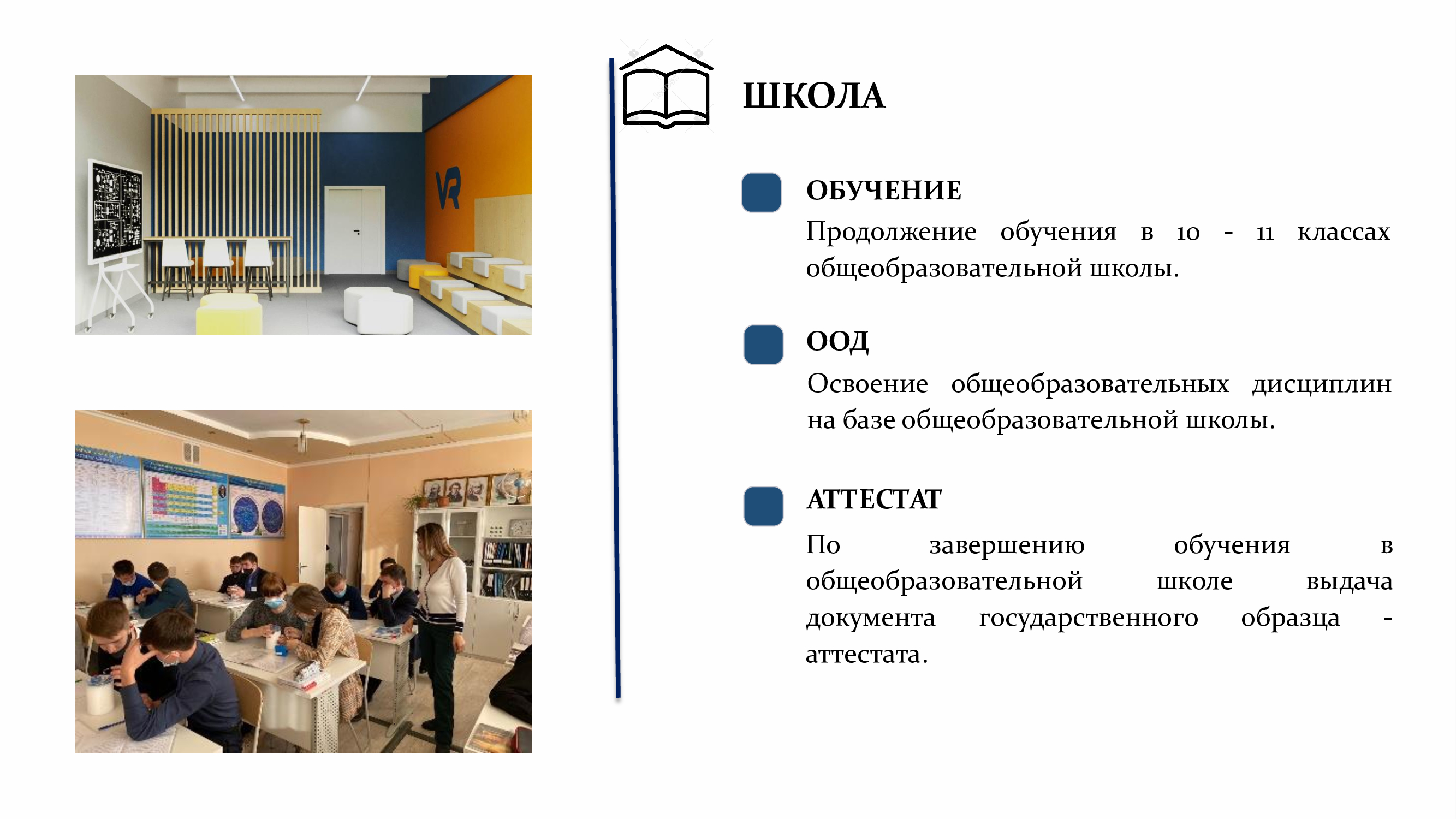 VR

ШКОЛА

ОБУЧЕНИЕ

Продолжение обучения в 10 - 11 классах общеобразовательной школы.

ООД

Освоение общеобразовательных дисциплин на базе общеобразовательной школы.

АТТЕСТАТ

По завершению обучения в общеобразовательной школе выдача документа государственного образца - аттестата.